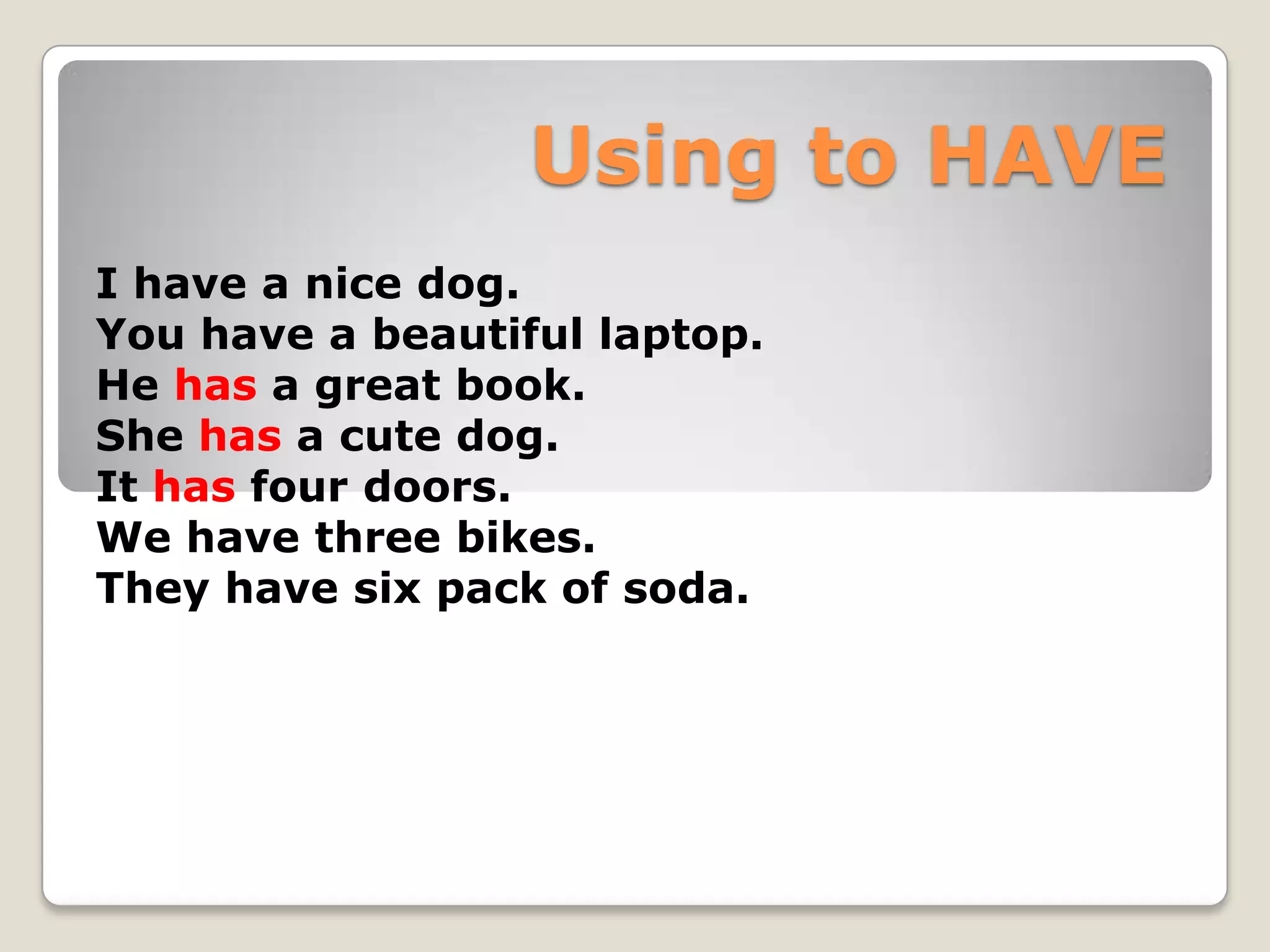 Using to HAVE

I have a nice dog.
You have a beautiful laptop.
He has a great book.
She has a cute dog.
It has four doors.
We have three bikes.
They have six pack of soda.